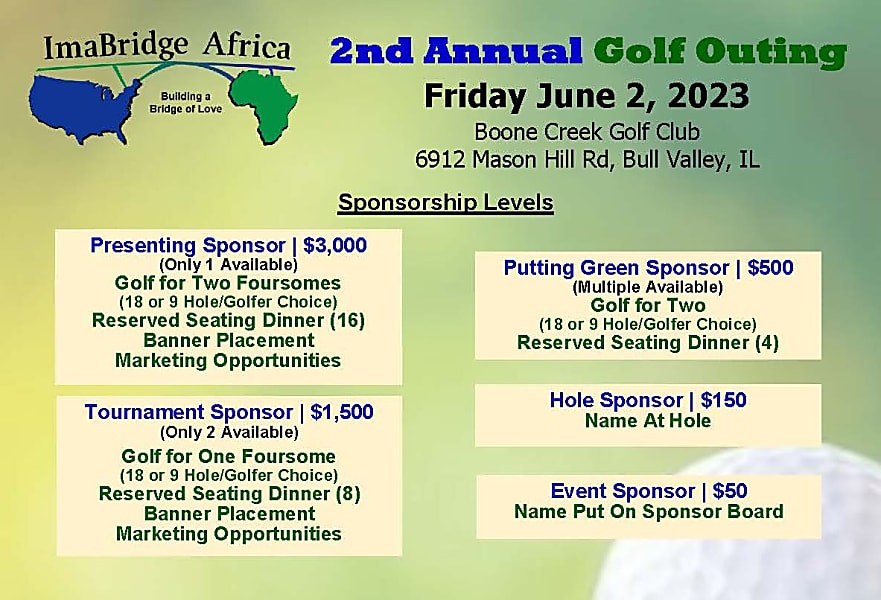 ImaBridge Africa

Building a Bridge of Love

2nd Annual Golf Outing

Friday June 2, 2023

Boone Creek Golf Club
6912 Mason Hill Rd, Bull Valley, IL

Sponsorship Levels

Presenting Sponsor | $3,000
(Only 1 Available)
Golf for Two Foursomes
(18 or 9 Hole/Golfer Choice)
Reserved Seating Dinner (16)
Banner Placement
Marketing Opportunities

Tournament Sponsor | $1,500
(Only 2 Available)
Golf for One Foursome
(18 or 9 Hole/Golfer Choice)
Reserved Seating Dinner (8)
Banner Placement
Marketing Opportunities

Putting Green Sponsor | $500
(Multiple Available)
Golf for Two
(18 or 9 Hole/Golfer Choice)
Reserved Seating Dinner (4)

Hole Sponsor | $150
Name At Hole

Event Sponsor | $50
Name Put On Sponsor Board